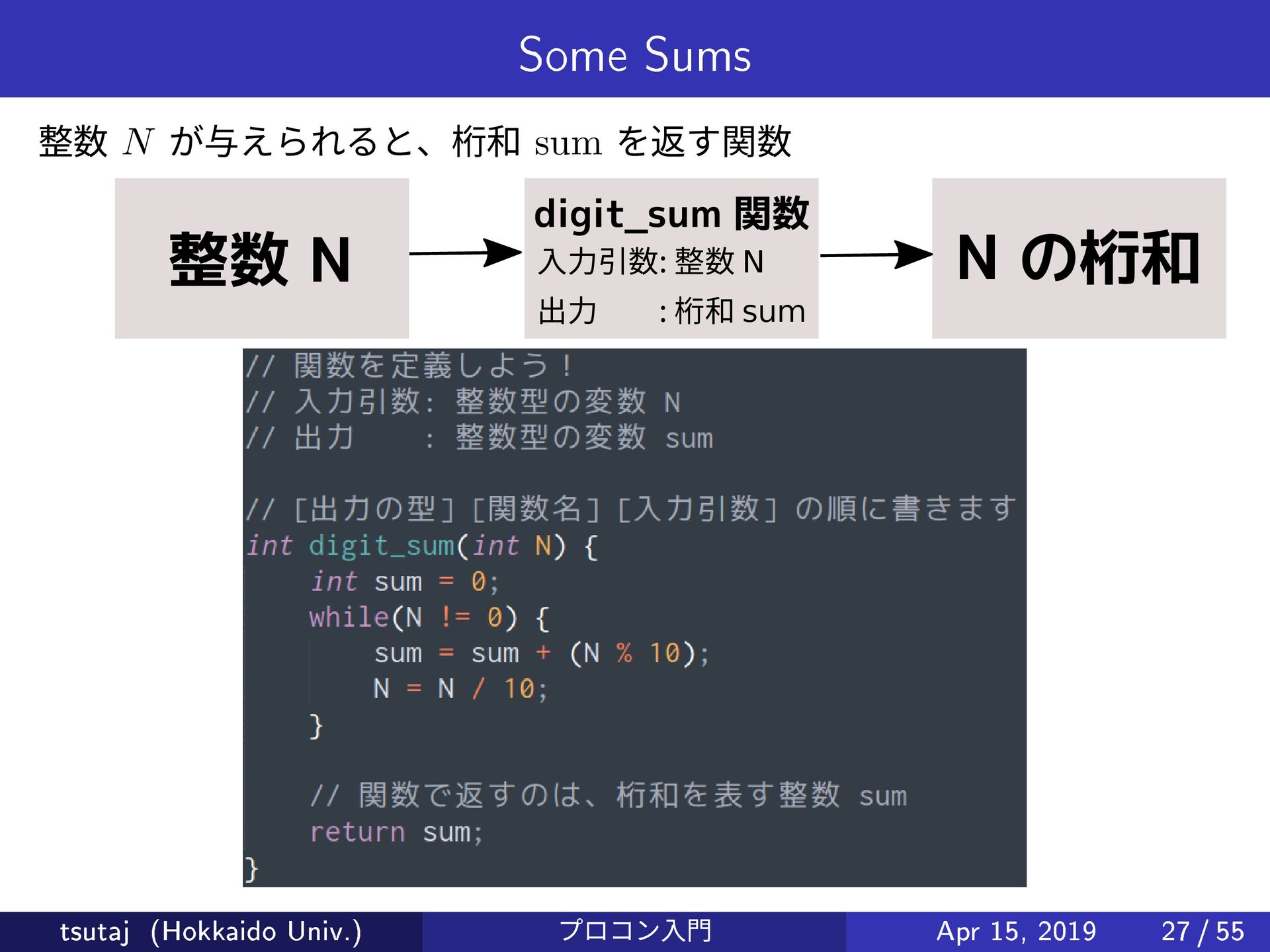 Some Sums

整数 $N$ が与えられると、桁和 sum を返す関数

整数 N

digit_sum 関数
入力引数: 整数 N
出力 : 桁和 sum

N の桁和

// 関数を定義しよう！
// 入力引数: 整数型の変数 N
// 出力 : 整数型の変数 sum

// [出力の型] [関数名] [入力引数] の順に書きます
int digit_sum(int N) {
    int sum = 0;
    while(N != 0) {
        sum = sum + (N % 10);
        N = N / 10;
    }

    // 関数で返すのは、桁和を表す整数 sum
    return sum;
}

tsutaj (Hokkaido Univ.)　プロコン入門　Apr 15, 2019　27 / 55